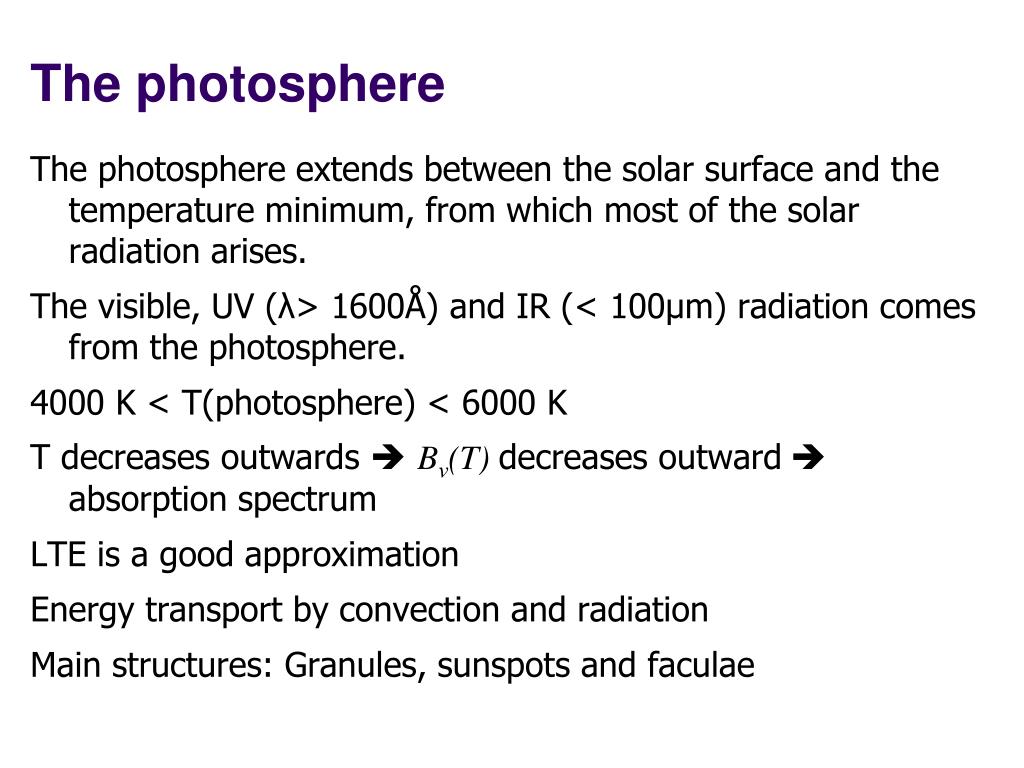 The photosphere

The photosphere extends between the solar surface and the temperature minimum, from which most of the solar radiation arises.

The visible, UV (λ> 1600Å) and IR (< 100μm) radiation comes from the photosphere.

4000 K < T(photosphere) < 6000 K

T decreases outwards ➔ $B_\nu(T)$ decreases outward ➔ absorption spectrum

LTE is a good approximation

Energy transport by convection and radiation

Main structures: Granules, sunspots and faculae